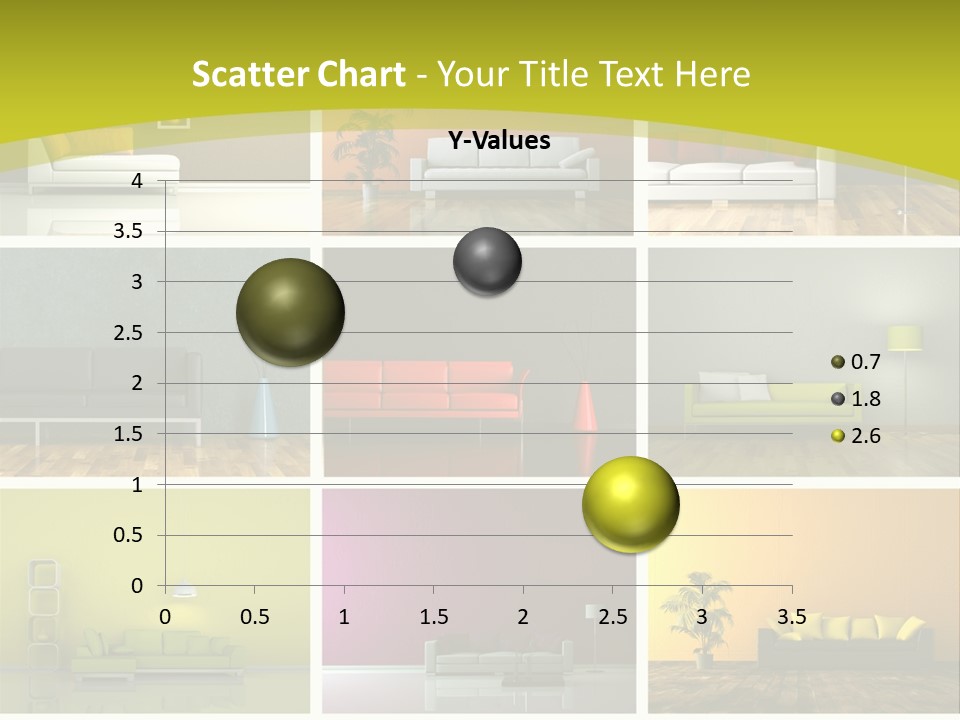 Scatter Chart - Your Title Text Here

Y-Values

4
3.5
3
2.5
2
1.5
1
0.5
0

0
0.5
1
1.5
2
2.5
3
3.5

0.7
1.8
2.6